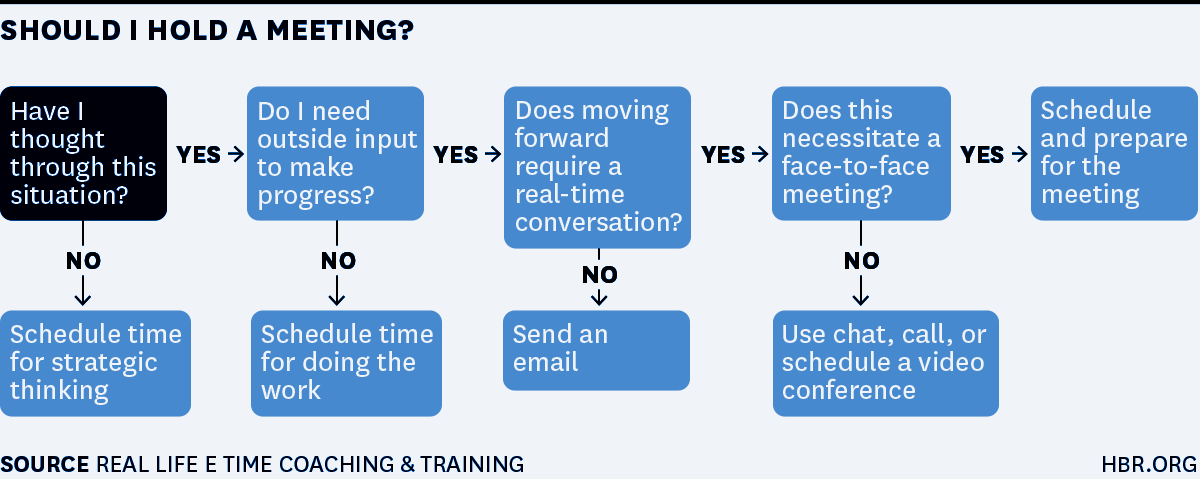 SHOULD I HOLD A MEETING?

Have I thought through this situation?

YES →

Do I need outside input to make progress?

YES →

Does moving forward require a real-time conversation?

YES →

Does this necessitate a face-to-face meeting?

YES →

Schedule and prepare for the meeting

NO

Schedule time for strategic thinking

NO

Schedule time for doing the work

NO

Send an email

NO

Use chat, call, or schedule a video conference

SOURCE REAL LIFE E TIME COACHING & TRAINING

HBR.ORG